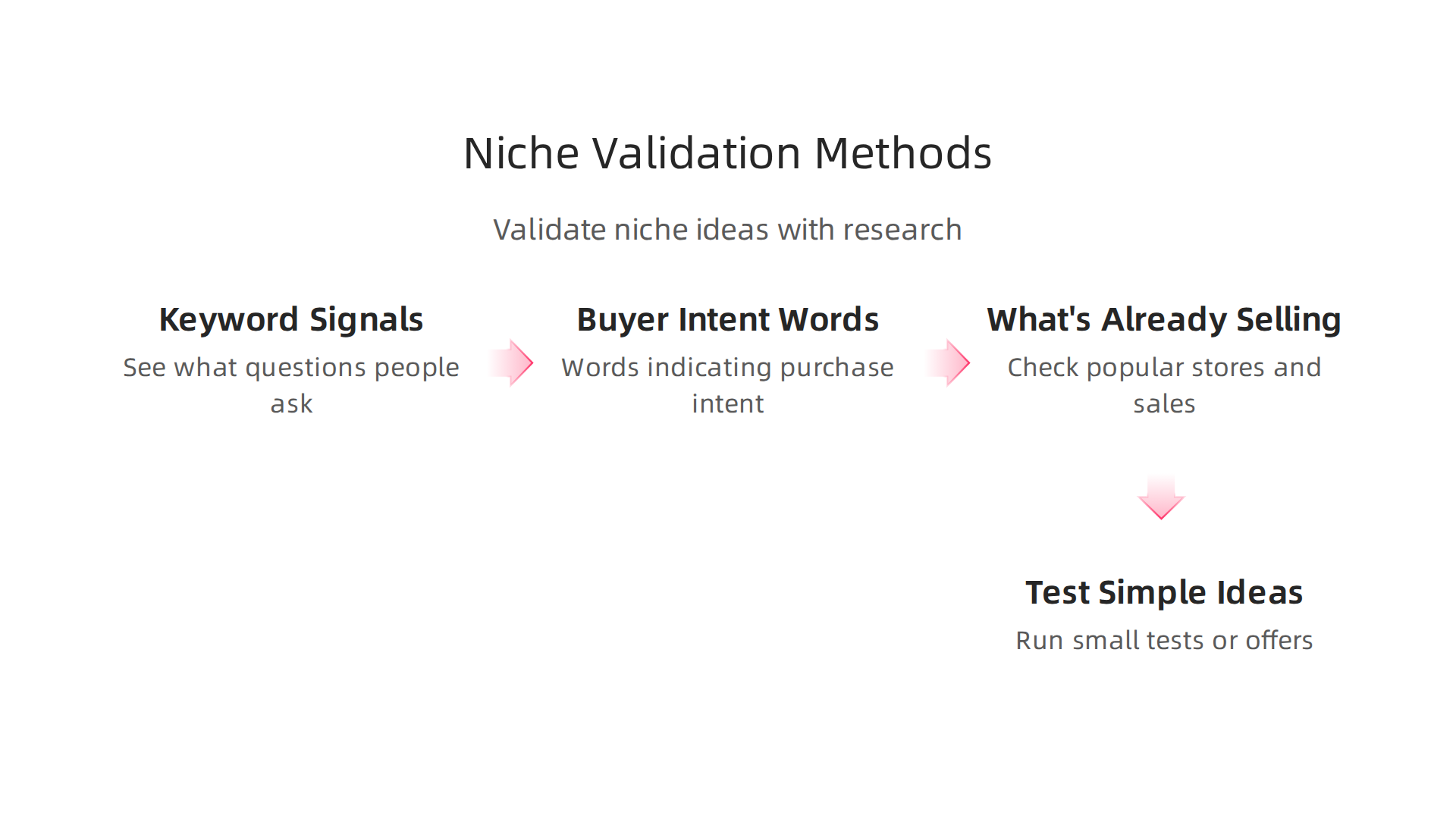 Niche Validation Methods

Validate niche ideas with research

Keyword Signals

See what questions people ask

Buyer Intent Words

Words indicating purchase intent

What's Already Selling

Check popular stores and sales

Test Simple Ideas

Run small tests or offers